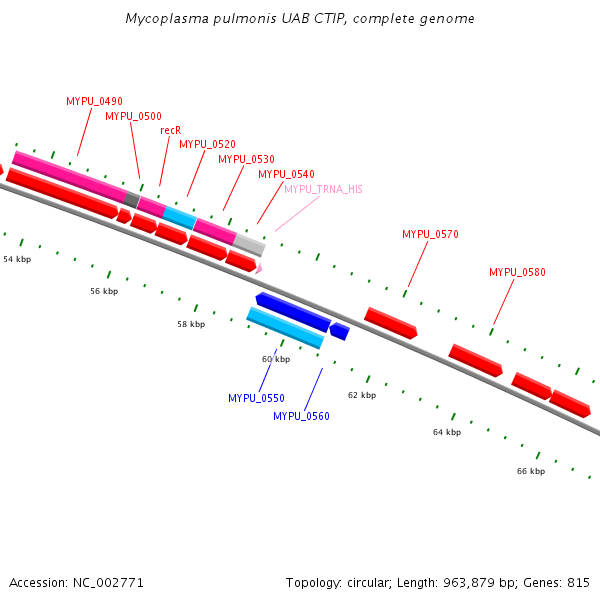 Mycoplasma pulmonis UAB CTIP, complete genome

MYPU_0490
MYPU_0500
recR
MYPU_0520
MYPU_0530
MYPU_0540
MYPU_TRNA_HIS
MYPU_0570
MYPU_0580

54 kbp
56 kbp
58 kbp
60 kbp
62 kbp
64 kbp
66 kbp

MYPU_0550
MYPU_0560

Accession: NC_002771

Topology: circular; Length: 963,879 bp; Genes: 815